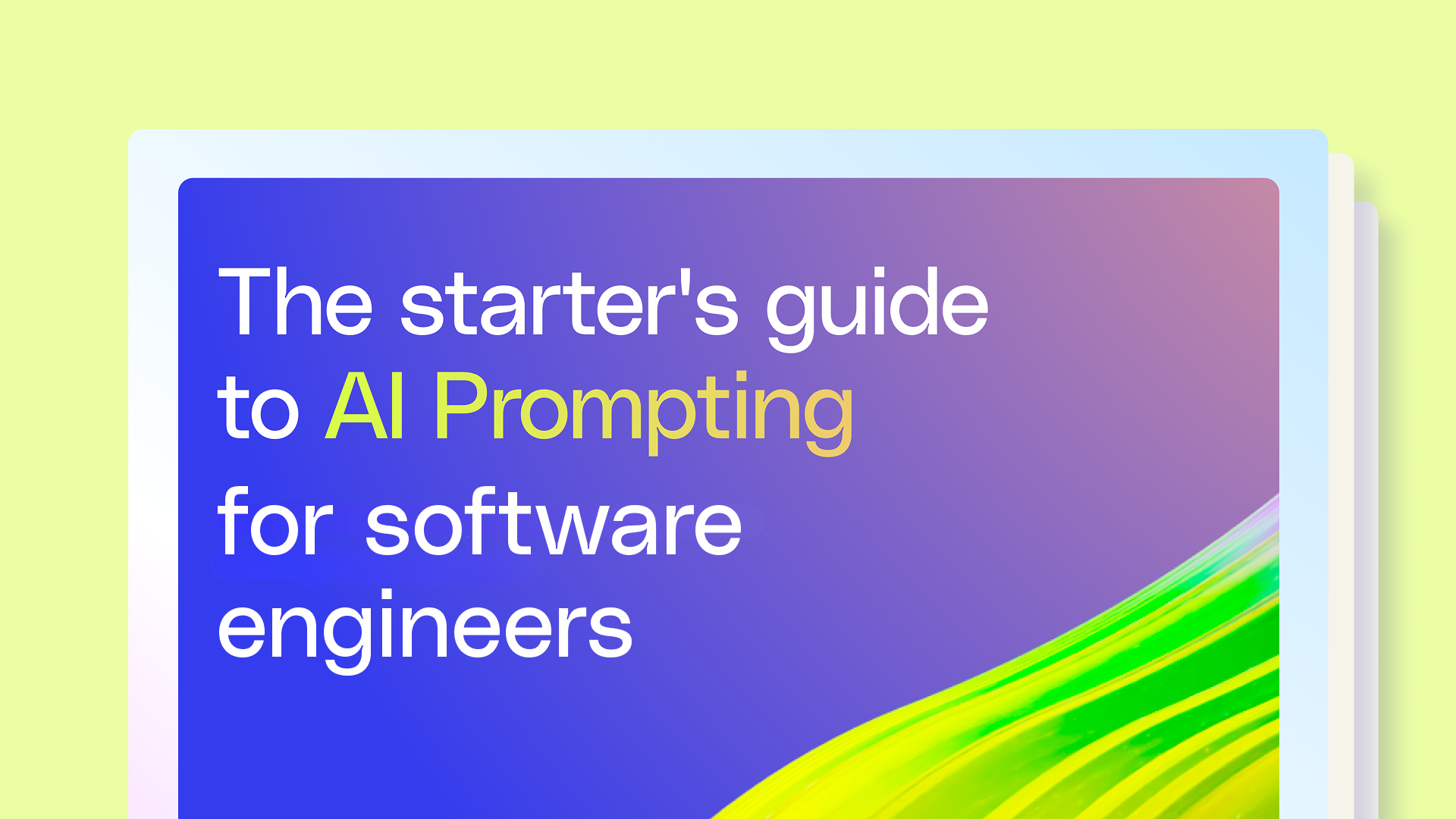 The starter's guide to AI Prompting for software engineers